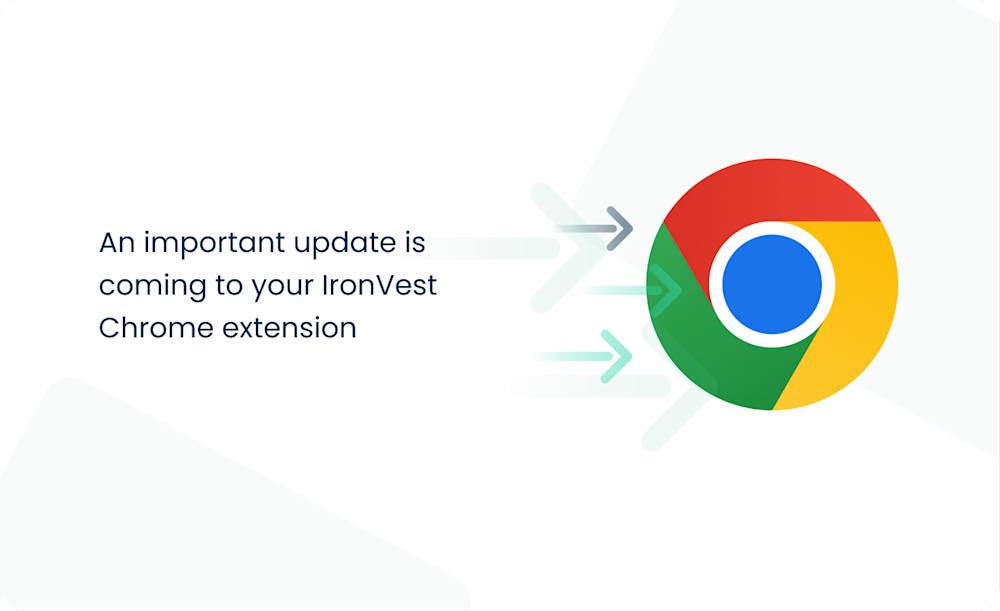 An important update is coming to your IronVest Chrome extension